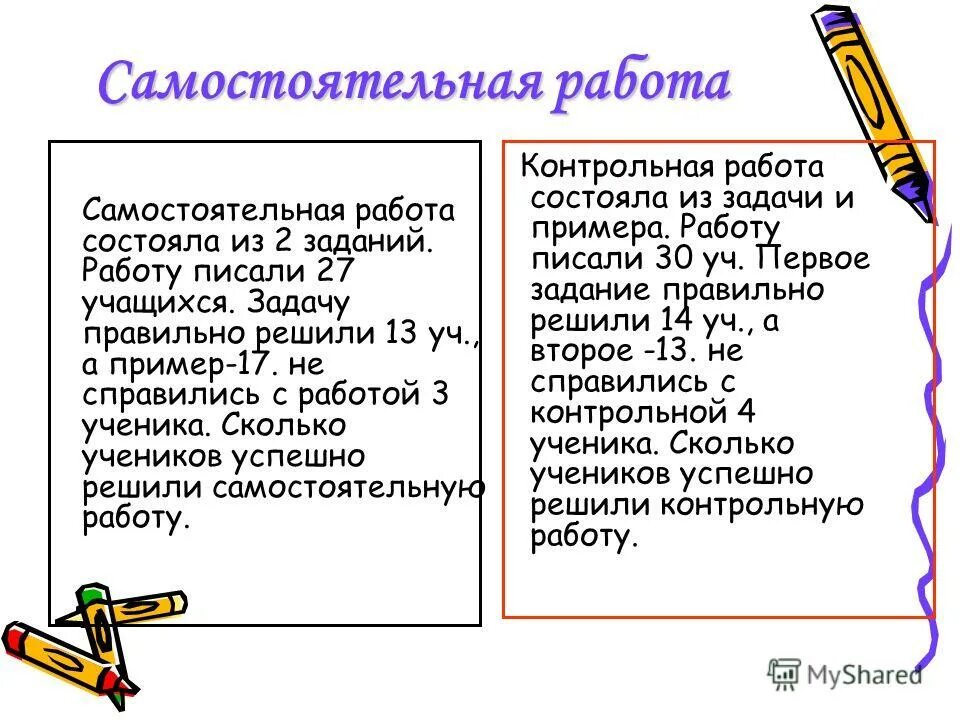 Самостоятельная работа

Самостоятельная работа состояла из 2 заданий. Работу писали 27 учащихся. Задачу правильно решили 13 уч., а пример-17. не справились с работой 3 ученика. Сколько учеников успешно решили самостоятельную работу.

Контрольная работа состояла из задачи и примера. Работу писали 30 уч. Первое задание правильно решили 14 уч., а второе -13. не справились с контрольной 4 ученика. Сколько учеников успешно решили контрольную работу.

MyShared